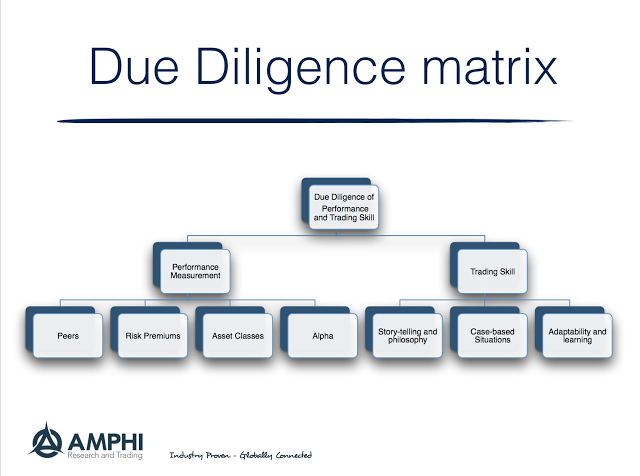 Due Diligence matrix

Due Diligence of Performance and Trading Skill

Performance Measurement

Trading Skill

Peers

Risk Premiums

Asset Classes

Alpha

Story-telling and philosophy

Case-based Situations

Adaptability and learning

AMPHI
Research and Trading

Industry Proven - Globally Connected